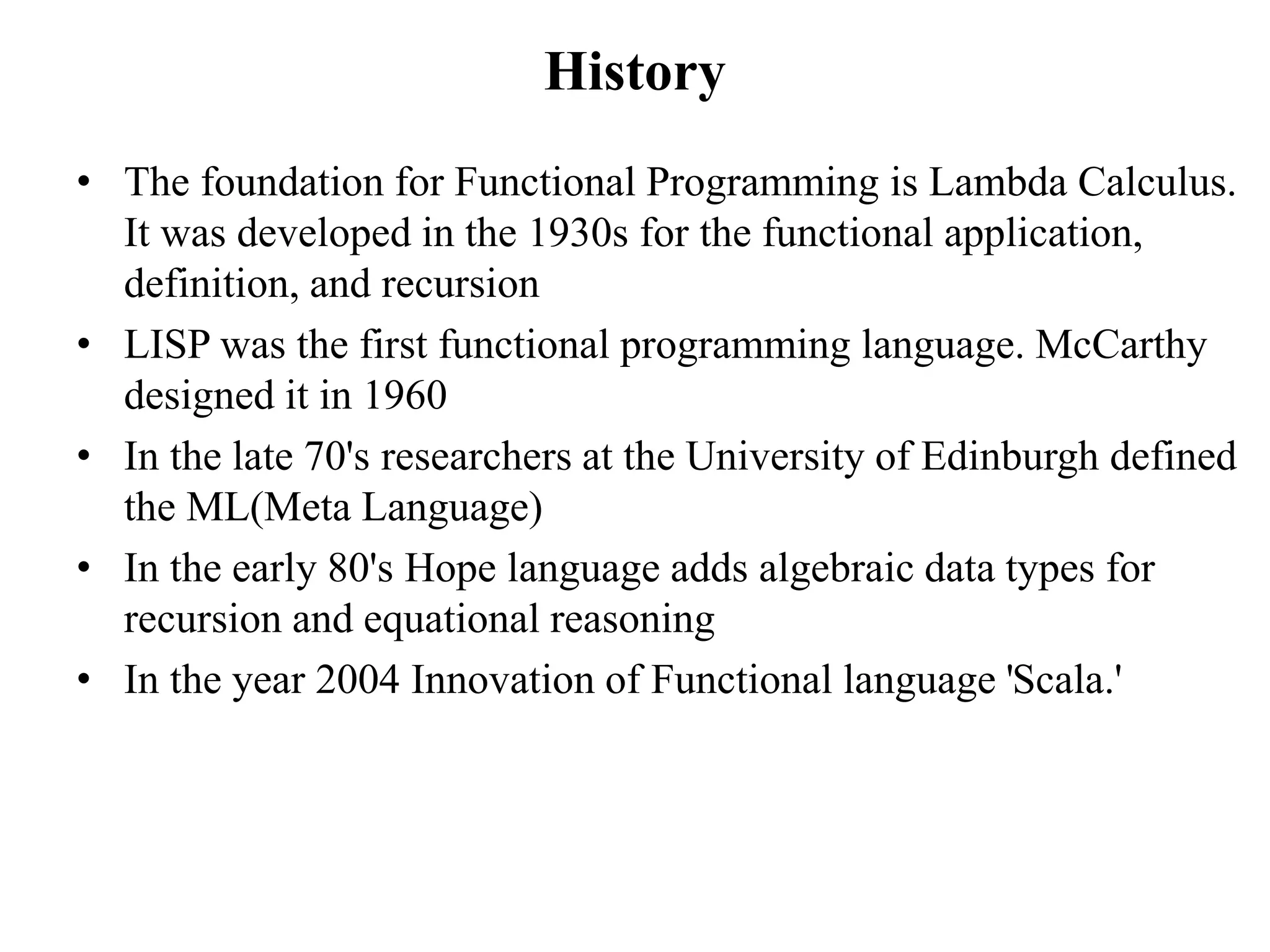 History

• The foundation for Functional Programming is Lambda Calculus. It was developed in the 1930s for the functional application, definition, and recursion
• LISP was the first functional programming language. McCarthy designed it in 1960
• In the late 70's researchers at the University of Edinburgh defined the ML(Meta Language)
• In the early 80's Hope language adds algebraic data types for recursion and equational reasoning
• In the year 2004 Innovation of Functional language 'Scala.'